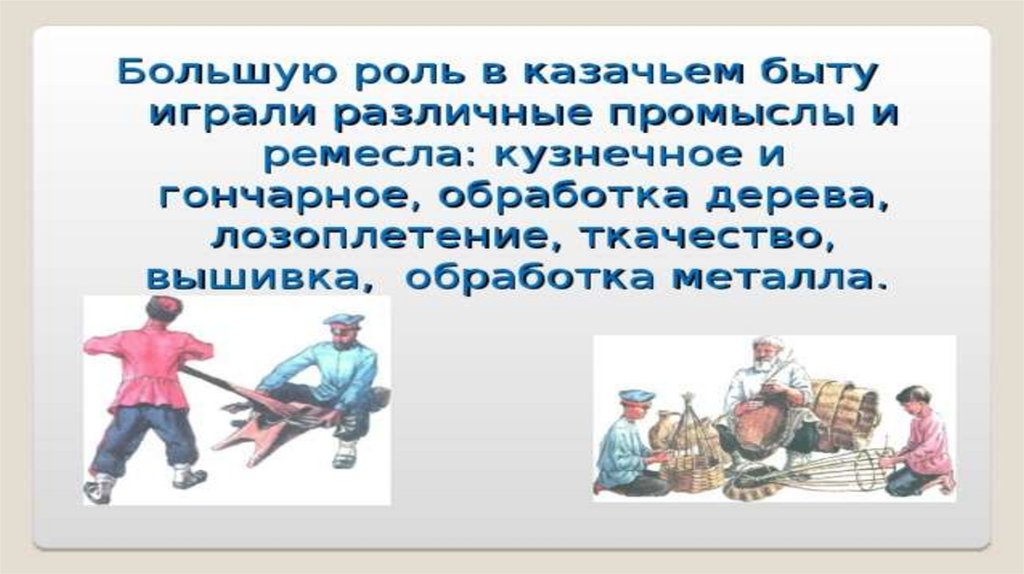 Большую роль в казачьем быту играли различные промыслы и ремесла: кузнечное и гончарное, обработка дерева, лозоплетение, ткачество, вышивка, обработка металла.